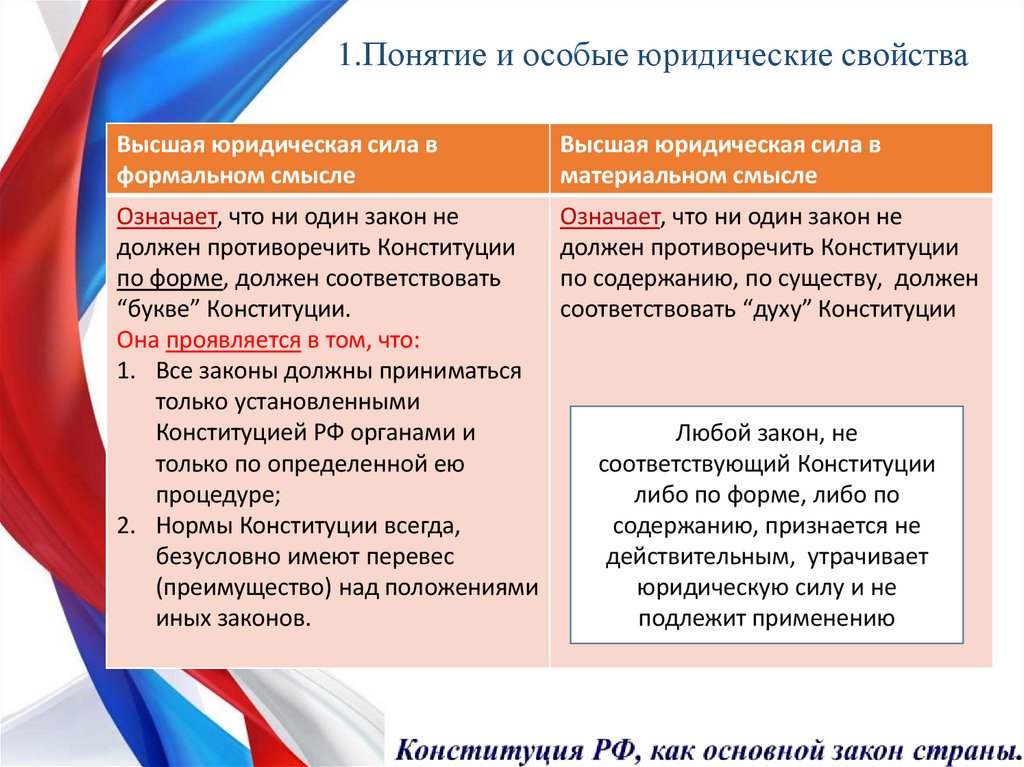 1.Понятие и особые юридические свойства

| Высшая юридическая сила в формальном смысле | Высшая юридическая сила в материальном смысле |
|---|---|
| Означает, что ни один закон не должен противоречить Конституции по форме, должен соответствовать “букве” Конституции. Она проявляется в том, что: 1. Все законы должны приниматься только установленными Конституцией РФ органами и только по определенной ею процедуре; 2. Нормы Конституции всегда, безусловно имеют перевес (преимущество) над положениями иных законов. | Означает, что ни один закон не должен противоречить Конституции по содержанию, по существу, должен соответствовать “духу” Конституции |

Любой закон, не соответствующий Конституции либо по форме, либо по содержанию, признается не действительным, утрачивает юридическую силу и не подлежит применению

Конституция РФ, как основной закон страны.